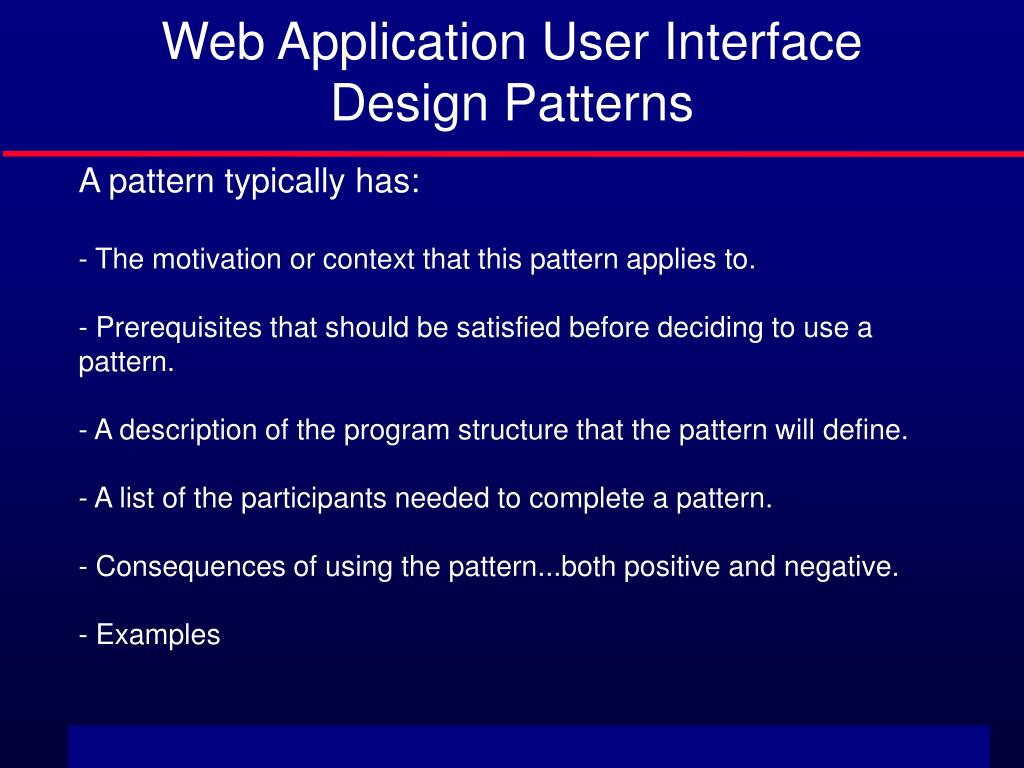 Web Application User Interface Design Patterns

A pattern typically has:

- The motivation or context that this pattern applies to.

- Prerequisites that should be satisfied before deciding to use a pattern.

- A description of the program structure that the pattern will define.

- A list of the participants needed to complete a pattern.

- Consequences of using the pattern...both positive and negative.

- Examples